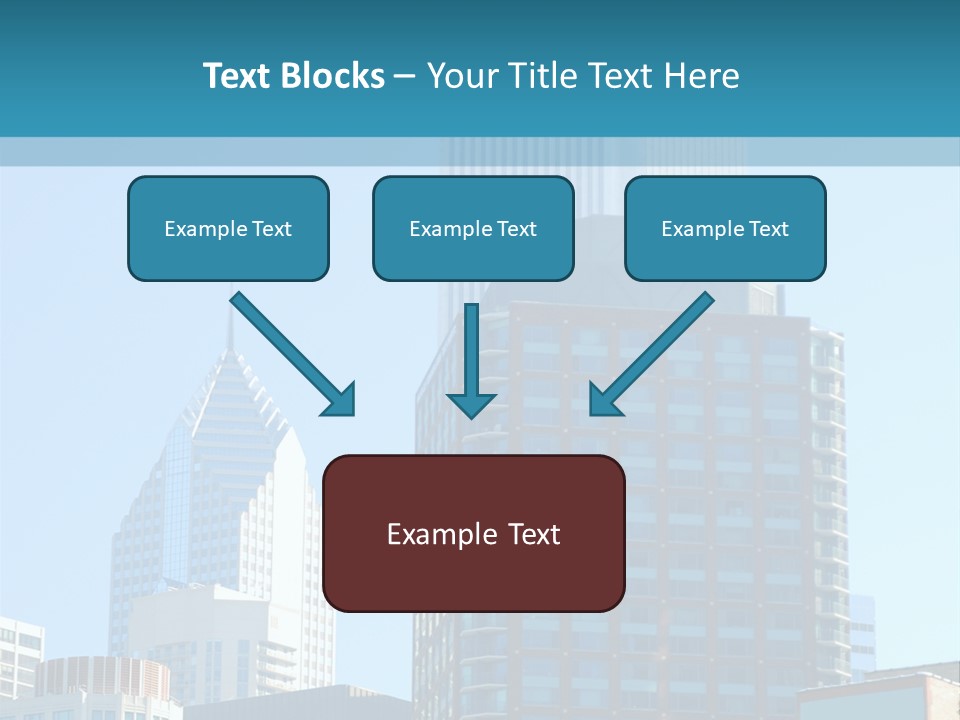 Text Blocks – Your Title Text Here

Example Text

Example Text

Example Text

Example Text